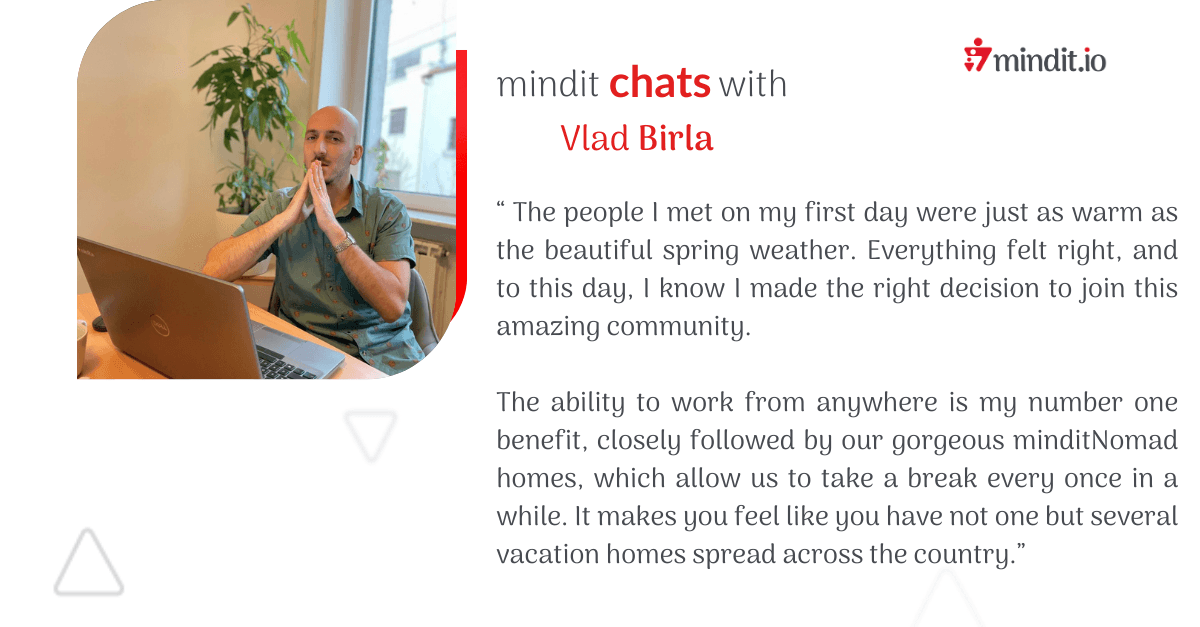 mindit.io

mindit chats with
Vlad Birla

“ The people I met on my first day were just as warm as the beautiful spring weather. Everything felt right, and to this day, I know I made the right decision to join this amazing community.

The ability to work from anywhere is my number one benefit, closely followed by our gorgeous minditNomad homes, which allow us to take a break every once in a while. It makes you feel like you have not one but several vacation homes spread across the country.”